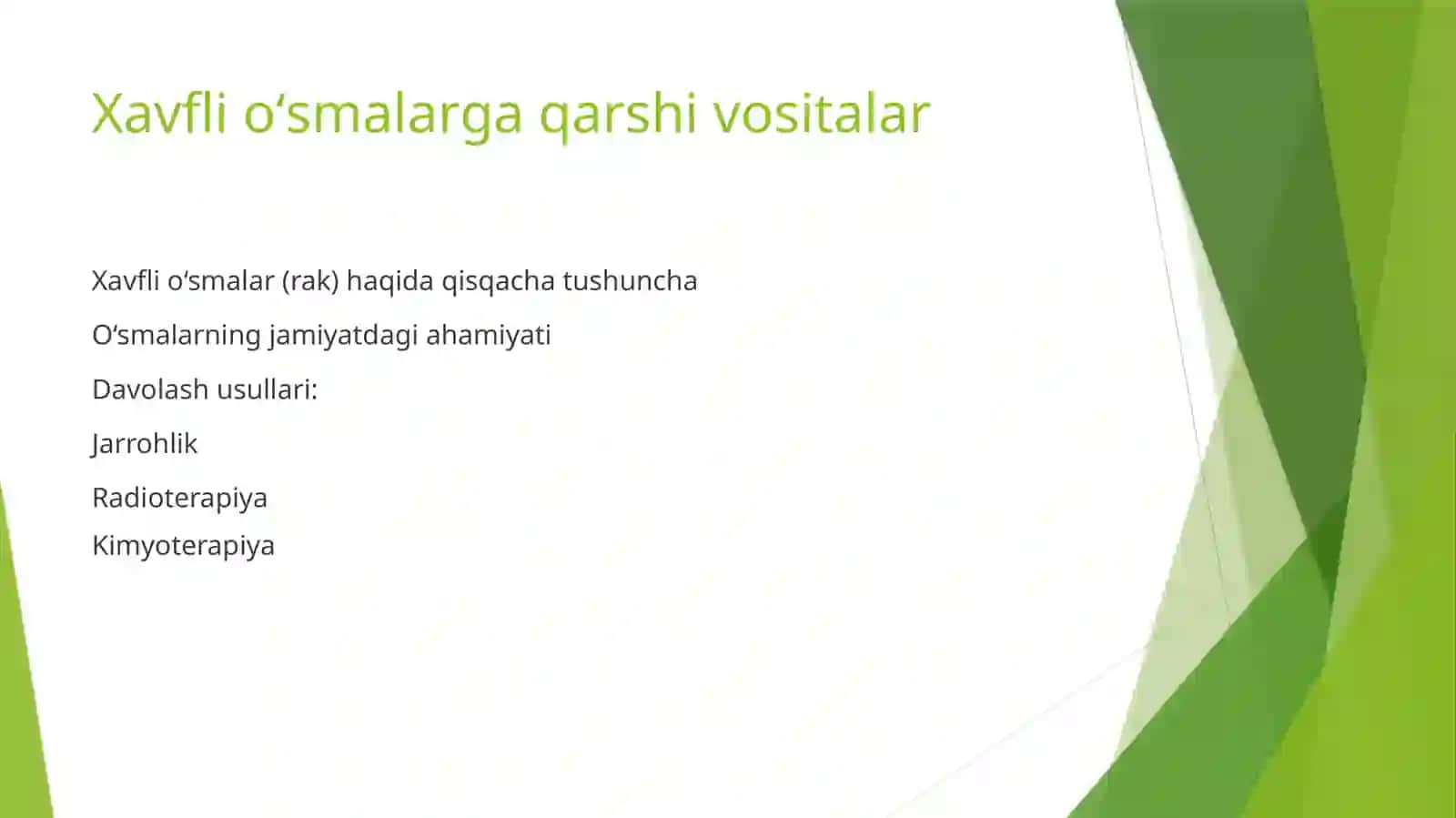 Xavfli o‘smalarga qarshi vositalar

Xavfli o‘smalar (rak) haqida qisqacha tushuncha

O‘smalarning jamiyatdagi ahamiyati

Davolash usullari:

Jarrohlik

Radioterapiya

Kimyoterapiya